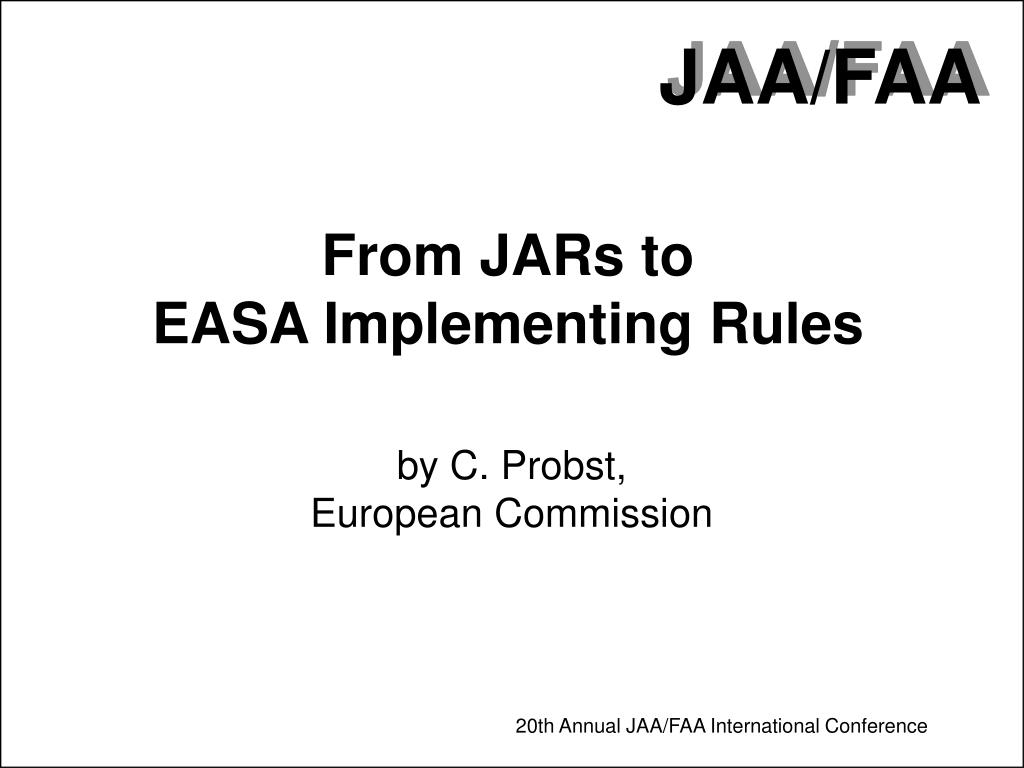 JAA/FAA

From JARs to
EASA Implementing Rules

by C. Probst,
European Commission

20th Annual JAA/FAA International Conference